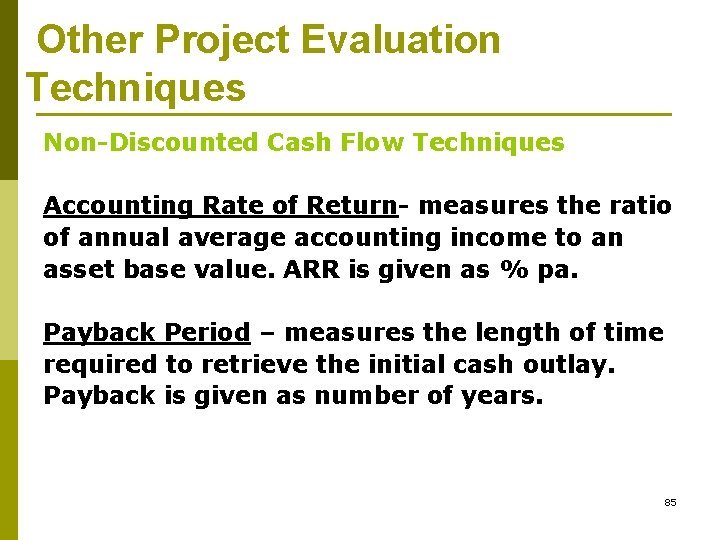 Other Project Evaluation Techniques

Non-Discounted Cash Flow Techniques

Accounting Rate of Return- measures the ratio of annual average accounting income to an asset base value. ARR is given as % pa.

Payback Period – measures the length of time required to retrieve the initial cash outlay. Payback is given as number of years.

85